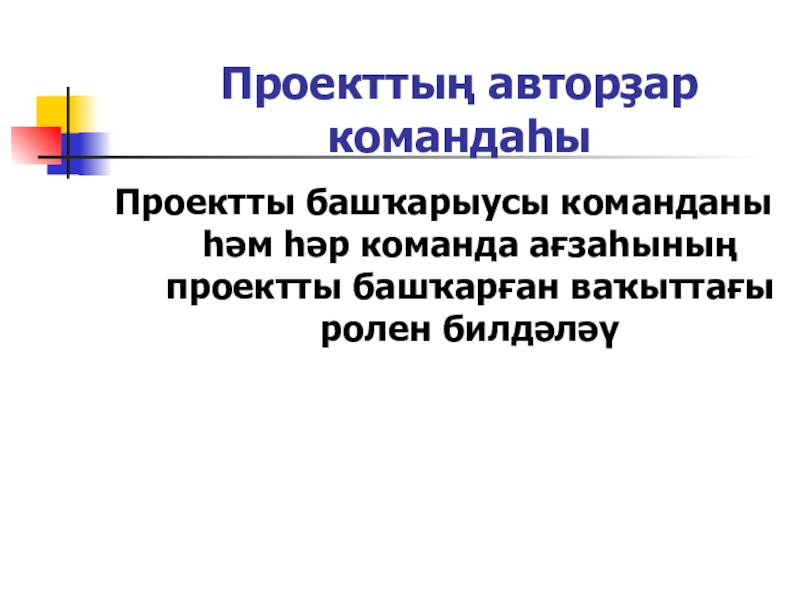 Проекттың авторҙар командаһы

Проектты башҡарыусы команданы һәм һәр команда ағзаһының проектты башҡарған ваҡыттағы ролен билдәләү